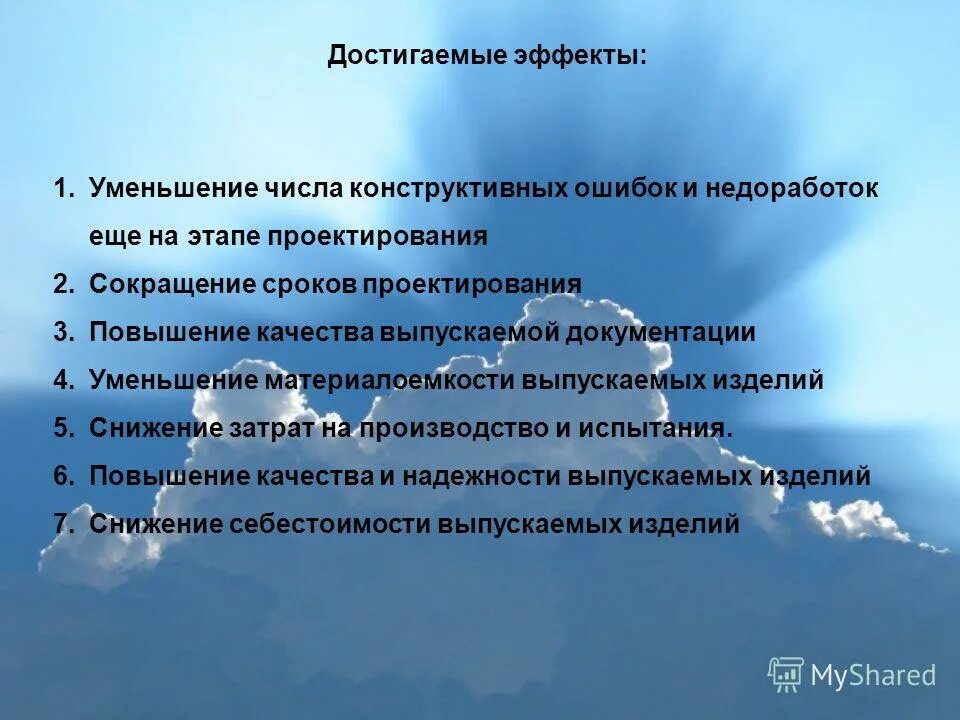 Достигаемые эффекты:

1. Уменьшение числа конструктивных ошибок и недоработок еще на этапе проектирования
2. Сокращение сроков проектирования
3. Повышение качества выпускаемой документации
4. Уменьшение материалоемкости выпускаемых изделий
5. Снижение затрат на производство и испытания.
6. Повышение качества и надежности выпускаемых изделий
7. Снижение себестоимости выпускаемых изделий

MyShared